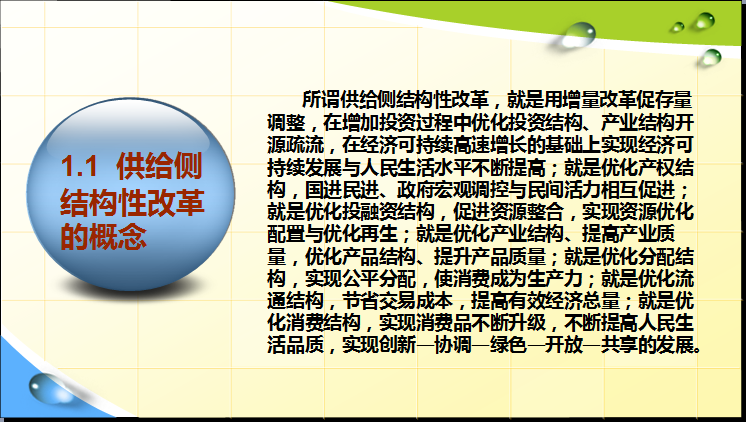 1.1 供给侧结构性改革的概念

所谓供给侧结构性改革，就是用增量改革促存量调整，在增加投资过程中优化投资结构、产业结构开源疏流，在经济可持续高速增长的基础上实现经济可持续发展与人民生活水平不断提高；就是优化产权结构，国进民进、政府宏观调控与民间活力相互促进；就是优化投融资结构，促进资源整合，实现资源优化配置与优化再生；就是优化产业结构、提高产业质量，优化产品结构、提升产品质量；就是优化分配结构，实现公平分配，使消费成为生产力；就是优化流通结构，节省交易成本，提高有效经济总量；就是优化消费结构，实现消费品不断升级，不断提高人民生活品质，实现创新—协调—绿色—开放—共享的发展。